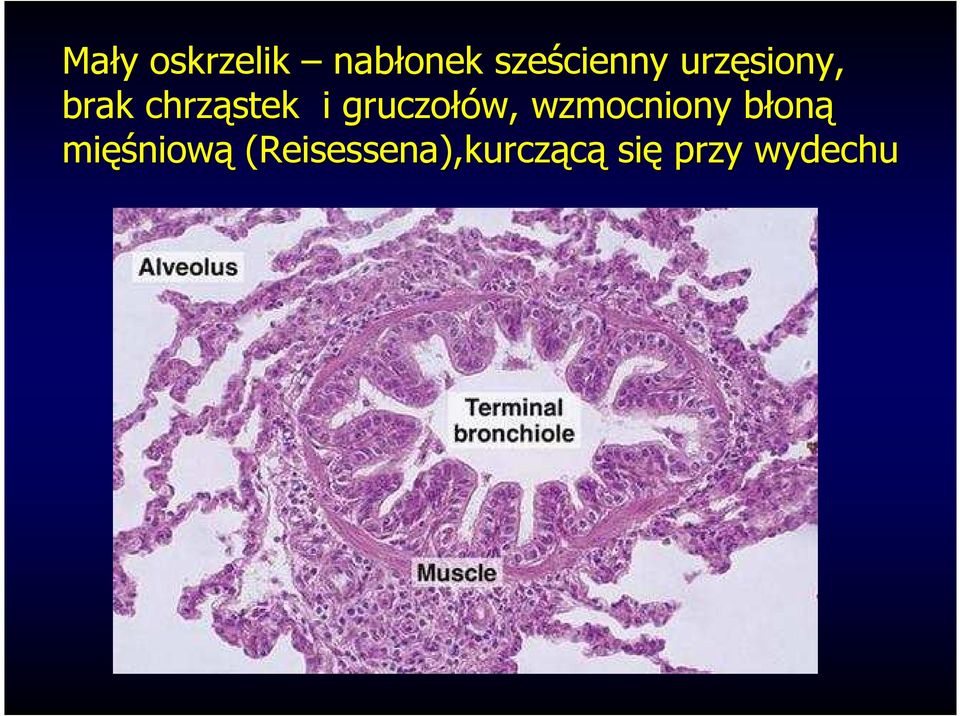 Mały oskrzelik – nabłonek sześcienny urzęsiony, brak chrząstek i gruczołów, wzmocniony błoną mięśniową (Reisessena),kurczącą się przy wydechu

Alveolus

Terminal bronchiole

Muscle